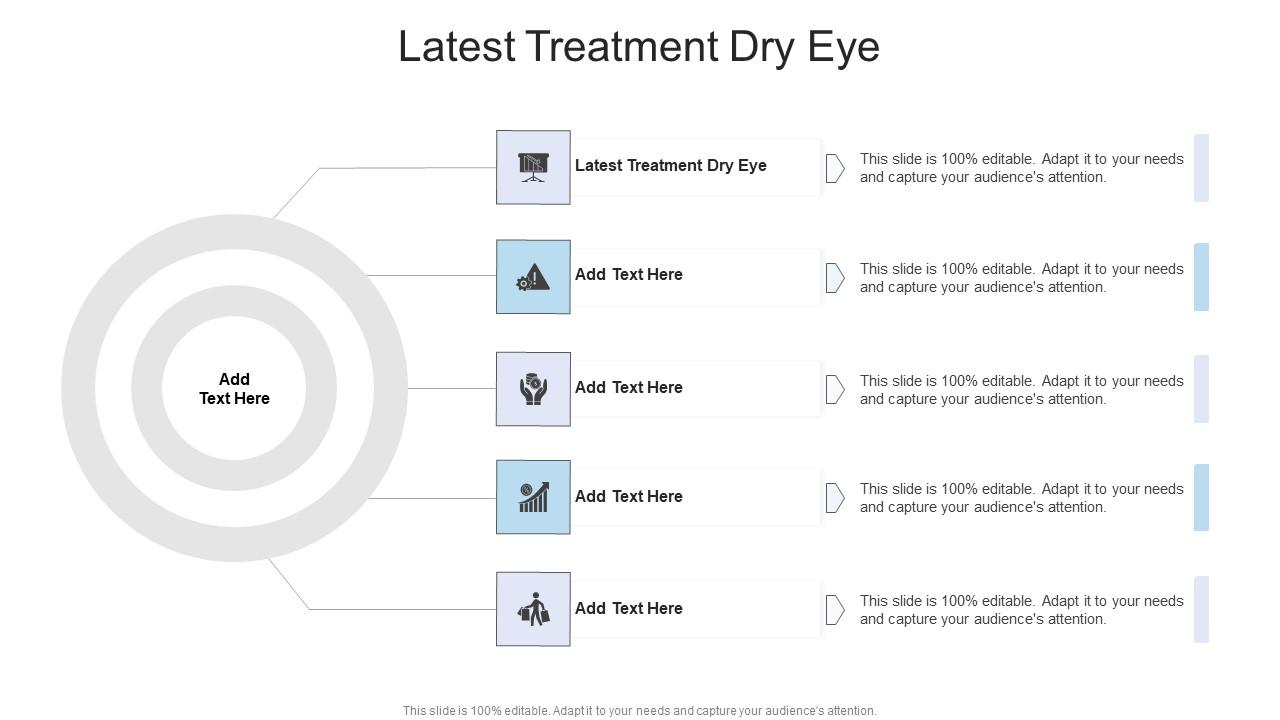 Latest Treatment Dry Eye

Add
Text Here

Latest Treatment Dry Eye

This slide is 100% editable. Adapt it to your needs and capture your audience's attention.

Add Text Here

This slide is 100% editable. Adapt it to your needs and capture your audience's attention.

Add Text Here

This slide is 100% editable. Adapt it to your needs and capture your audience's attention.

Add Text Here

This slide is 100% editable. Adapt it to your needs and capture your audience's attention.

Add Text Here

This slide is 100% editable. Adapt it to your needs and capture your audience's attention.

This slide is 100% editable. Adapt it to your needs and capture your audience's attention.